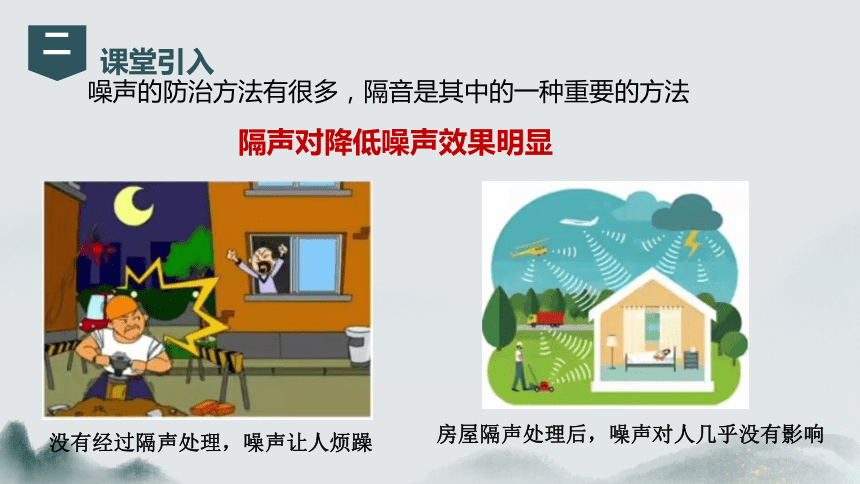 二

课堂引入

噪声的防治方法有很多，隔音是其中的一种重要的方法

隔声对降低噪声效果明显

没有经过隔声处理，噪声让人烦躁

房屋隔声处理后，噪声对人几乎没有影响